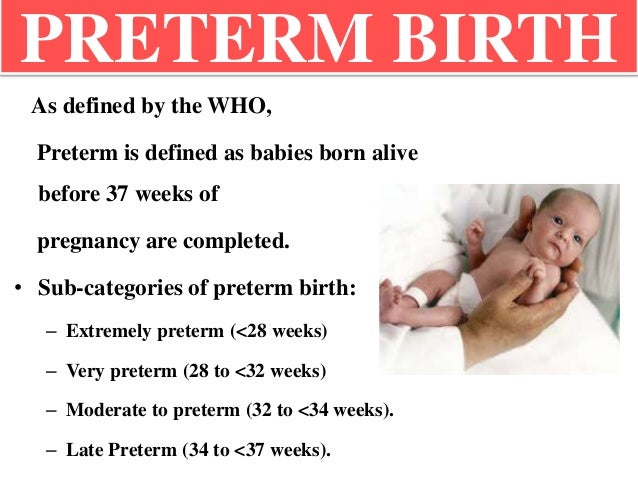 PRETERM BIRTH

As defined by the WHO,

Preterm is defined as babies born alive before 37 weeks of pregnancy are completed.

• Sub-categories of preterm birth:

– Extremely preterm (<28 weeks)

– Very preterm (28 to <32 weeks)

– Moderate to preterm (32 to <34 weeks).

– Late Preterm (34 to <37 weeks).